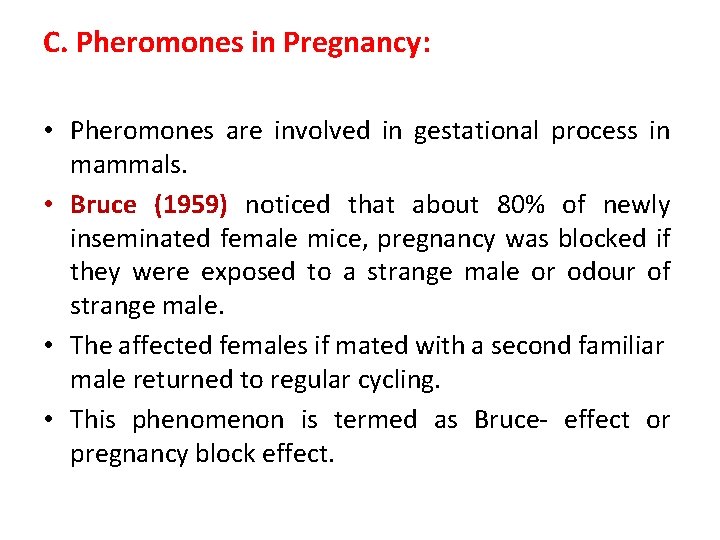 C. Pheromones in Pregnancy:

• Pheromones are involved in gestational process in mammals.

• Bruce (1959) noticed that about 80% of newly inseminated female mice, pregnancy was blocked if they were exposed to a strange male or odour of strange male.

• The affected females if mated with a second familiar male returned to regular cycling.

• This phenomenon is termed as Bruce- effect or pregnancy block effect.